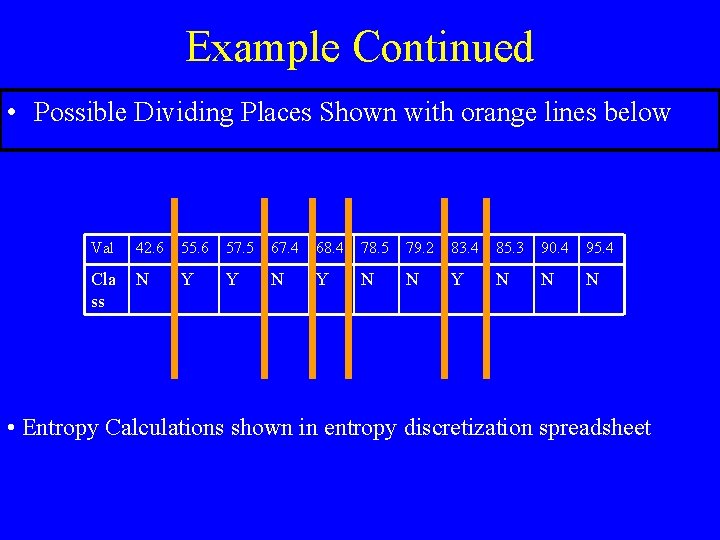 Example Continued

• Possible Dividing Places Shown with orange lines below

| Val | 42.6 | 55.6 | 57.5 | 67.4 | 68.4 | 78.5 | 79.2 | 83.4 | 85.3 | 90.4 | 95.4 |
|---|---|---|---|---|---|---|---|---|---|---|---|
| Class | N | Y | Y | N | Y | N | N | Y | N | N | N |

• Entropy Calculations shown in entropy discretization spreadsheet